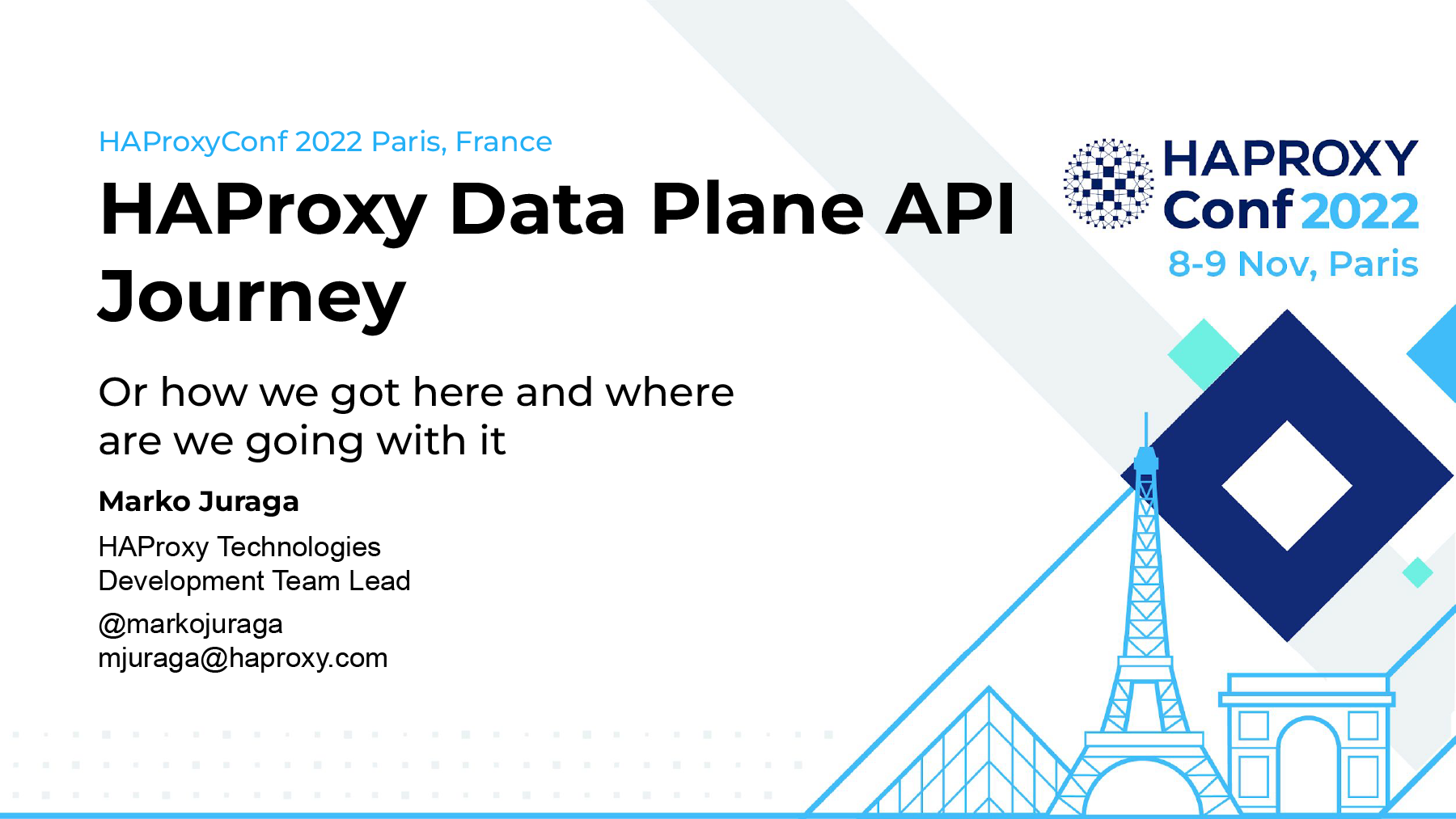 HAProxyConf 2022 Paris, France

HAProxy Data Plane API Journey

Or how we got here and where are we going with it

Marko Juraga

HAProxy Technologies
Development Team Lead

@markojuraga
mjuraga@haproxy.com

HAPROXY
Conf 2022
8-9 Nov, Paris